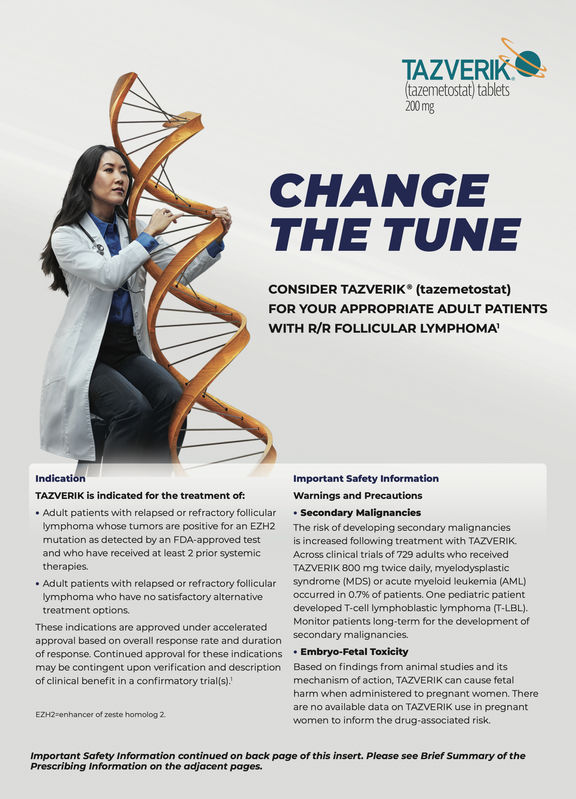 TAZVERIK®
(tazemetostat) tablets
200 mg

CHANGE THE TUNE

CONSIDER TAZVERIK® (tazemetostat) FOR YOUR APPROPRIATE ADULT PATIENTS WITH R/R FOLLICULAR LYMPHOMA$^1$

Indication

TAZVERIK is indicated for the treatment of:

• Adult patients with relapsed or refractory follicular lymphoma whose tumors are positive for an EZH2 mutation as detected by an FDA-approved test and who have received at least 2 prior systemic therapies.

• Adult patients with relapsed or refractory follicular lymphoma who have no satisfactory alternative treatment options.

These indications are approved under accelerated approval based on overall response rate and duration of response. Continued approval for these indications may be contingent upon verification and description of clinical benefit in a confirmatory trial(s).$^1$

EZH2=enhancer of zeste homolog 2.

Important Safety Information

Warnings and Precautions

• Secondary Malignancies

The risk of developing secondary malignancies is increased following treatment with TAZVERIK. Across clinical trials of 729 adults who received TAZVERIK 800 mg twice daily, myelodysplastic syndrome (MDS) or acute myeloid leukemia (AML) occurred in 0.7% of patients. One pediatric patient developed T-cell lymphoblastic lymphoma (T-LBL). Monitor patients long-term for the development of secondary malignancies.

• Embryo-Fetal Toxicity

Based on findings from animal studies and its mechanism of action, TAZVERIK can cause fetal harm when administered to pregnant women. There are no available data on TAZVERIK use in pregnant women to inform the drug-associated risk.

Important Safety Information continued on back page of this insert. Please see Brief Summary of the Prescribing Information on the adjacent pages.